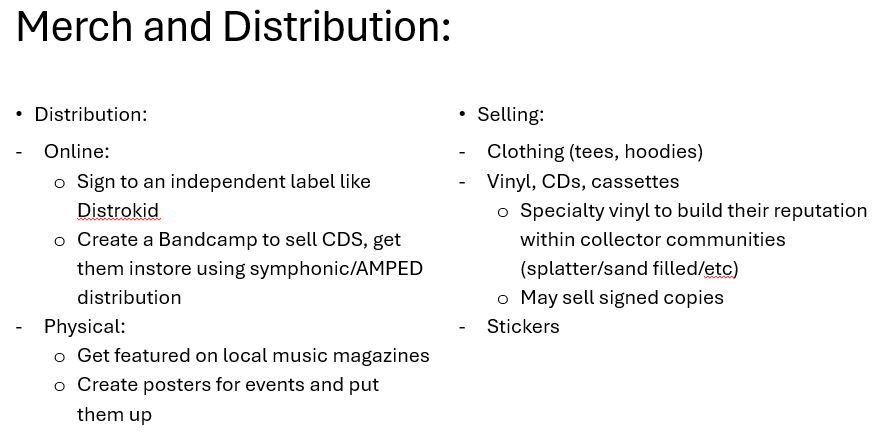 Merch and Distribution:

• Distribution:
- Online:
  o Sign to an independent label like Distrokid
  o Create a Bandcamp to sell CDS, get them instore using symphonic/AMPED distribution
- Physical:
  o Get featured on local music magazines
  o Create posters for events and put them up

• Selling:
- Clothing (tees, hoodies)
- Vinyl, CDs, cassettes
  o Specialty vinyl to build their reputation within collector communities (splatter/sand filled/etc)
  o May sell signed copies
- Stickers